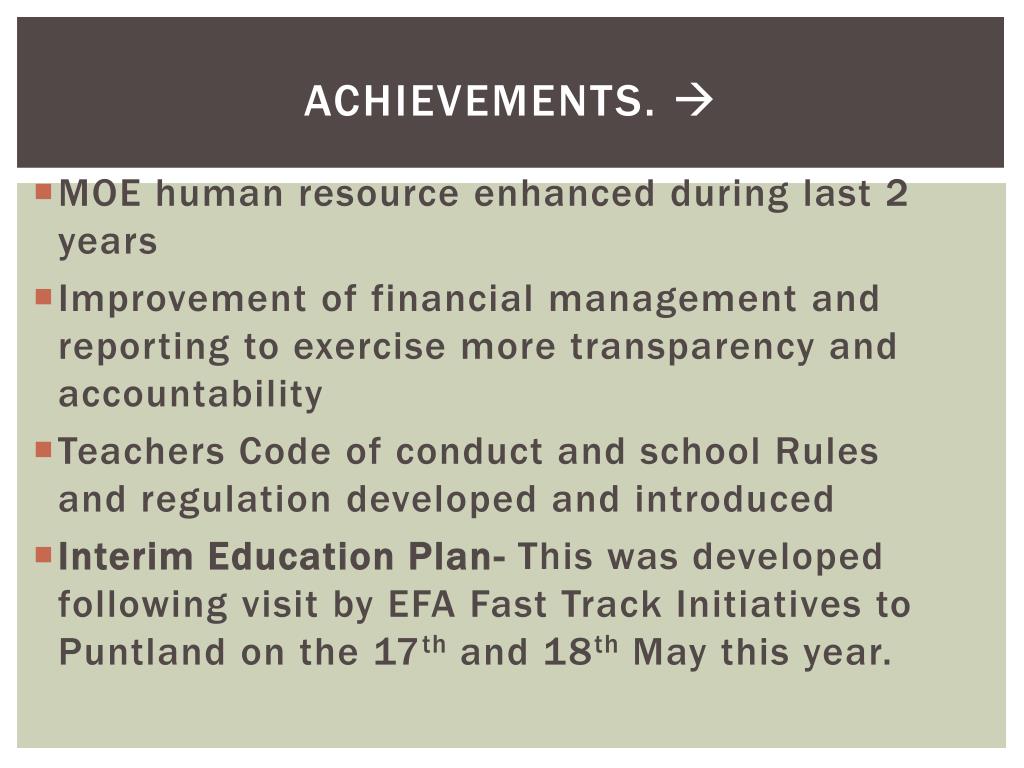 ACHIEVEMENTS. →

MOE human resource enhanced during last 2 years

Improvement of financial management and reporting to exercise more transparency and accountability

Teachers Code of conduct and school Rules and regulation developed and introduced

Interim Education Plan- This was developed following visit by EFA Fast Track Initiatives to Puntland on the 17$^{th}$ and 18$^{th}$ May this year.